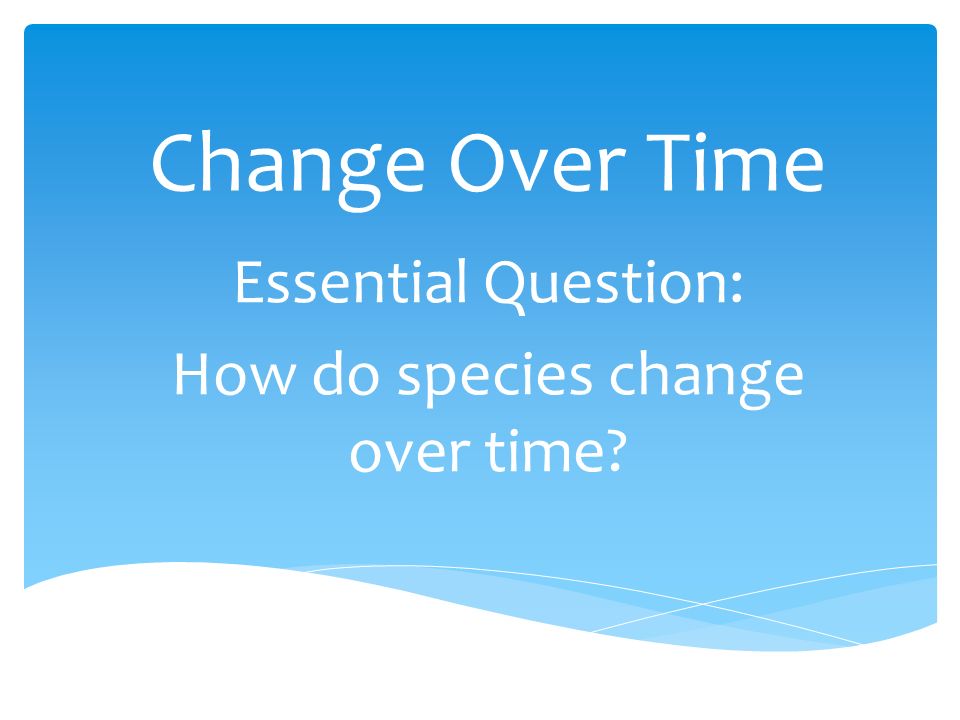 Change Over Time

Essential Question:

How do species change over time?